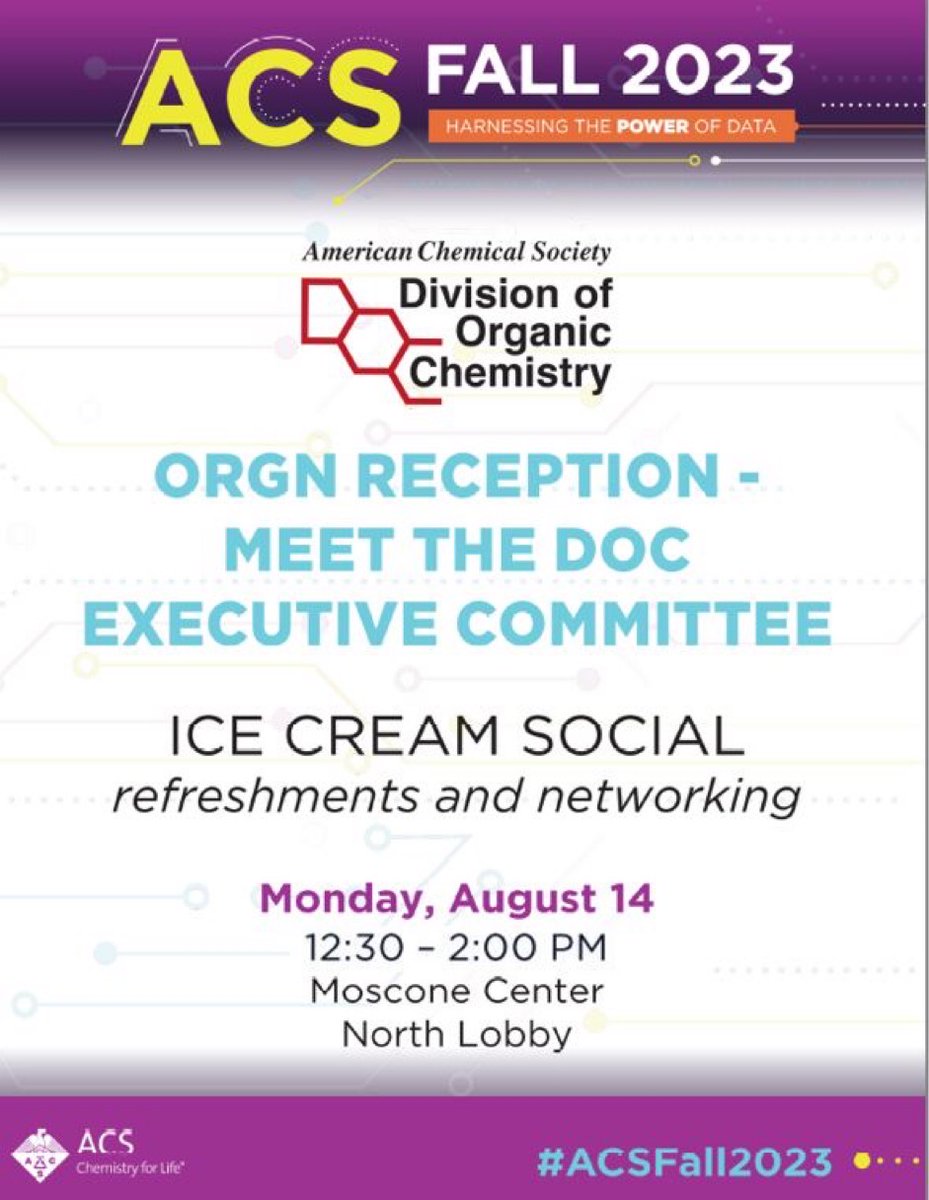 ACS FALL 2023
HARNESSING THE POWER OF DATA

American Chemical Society
Division of Organic Chemistry

ORGN RECEPTION - MEET THE DOC EXECUTIVE COMMITTEE

ICE CREAM SOCIAL
refreshments and networking

Monday, August 14
12:30 – 2:00 PM
Moscone Center
North Lobby

ACS
Chemistry for Life®

#ACSFall2023